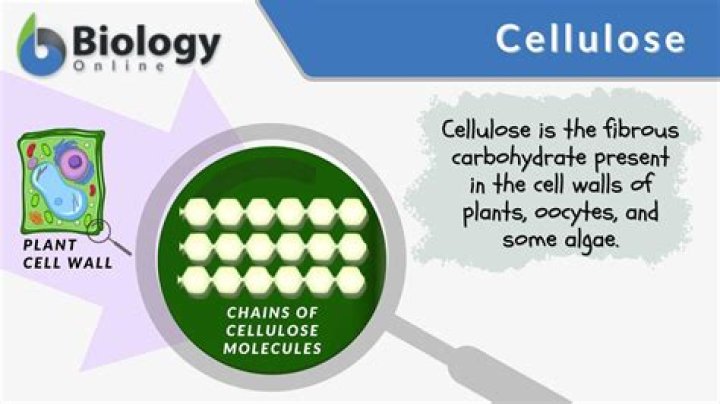 Biology Online

Cellulose

Cellulose is the fibrous carbohydrate present in the cell walls of plants, oocytes, and some algae.

PLANT CELL WALL

CHAINS OF CELLULOSE MOLECULES